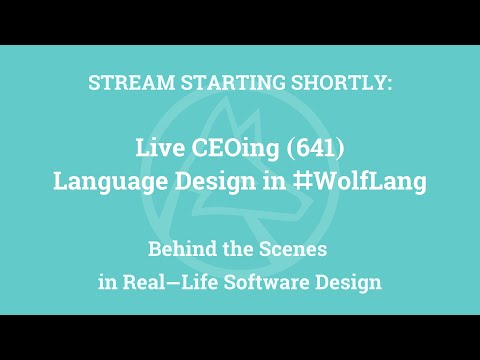 STREAM STARTING SHORTLY:

Live CEOing (641)
Language Design in #WolfLang

Behind the Scenes
in Real—Life Software Design